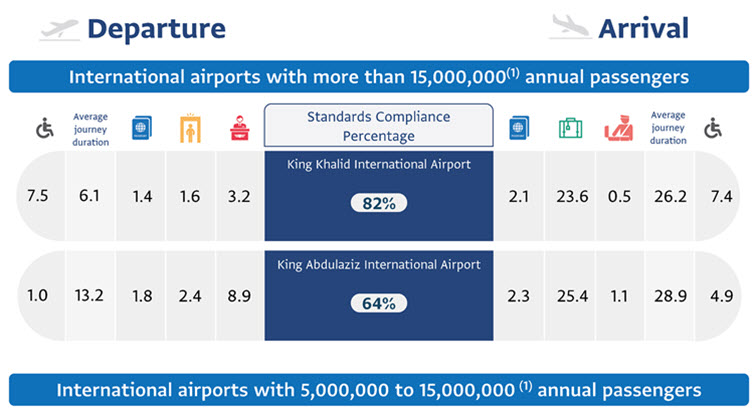 Departure

Arrival

International airports with more than 15,000,000$^{(1)}$ annual passengers

| | Average journey duration | | | | Standards Compliance Percentage | | | | Average journey duration | |
|---|---|---|---|---|---|---|---|---|---|---|
| 7.5 | 6.1 | 1.4 | 1.6 | 3.2 | King Khalid International Airport 82% | 2.1 | 23.6 | 0.5 | 26.2 | 7.4 |
| 1.0 | 13.2 | 1.8 | 2.4 | 8.9 | King Abdulaziz International Airport 64% | 2.3 | 25.4 | 1.1 | 28.9 | 4.9 |

International airports with 5,000,000 to 15,000,000 $^{(1)}$ annual passengers